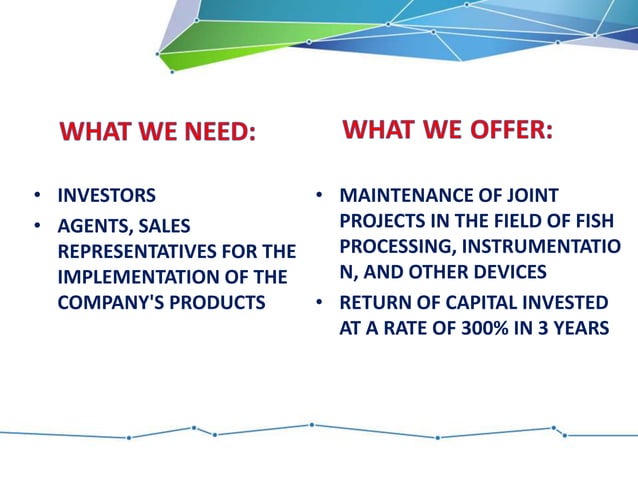 WHAT WE NEED:

• INVESTORS
• AGENTS, SALES REPRESENTATIVES FOR THE IMPLEMENTATION OF THE COMPANY'S PRODUCTS

WHAT WE OFFER:

• MAINTENANCE OF JOINT PROJECTS IN THE FIELD OF FISH PROCESSING, INSTRUMENTATIO N, AND OTHER DEVICES
• RETURN OF CAPITAL INVESTED AT A RATE OF 300% IN 3 YEARS